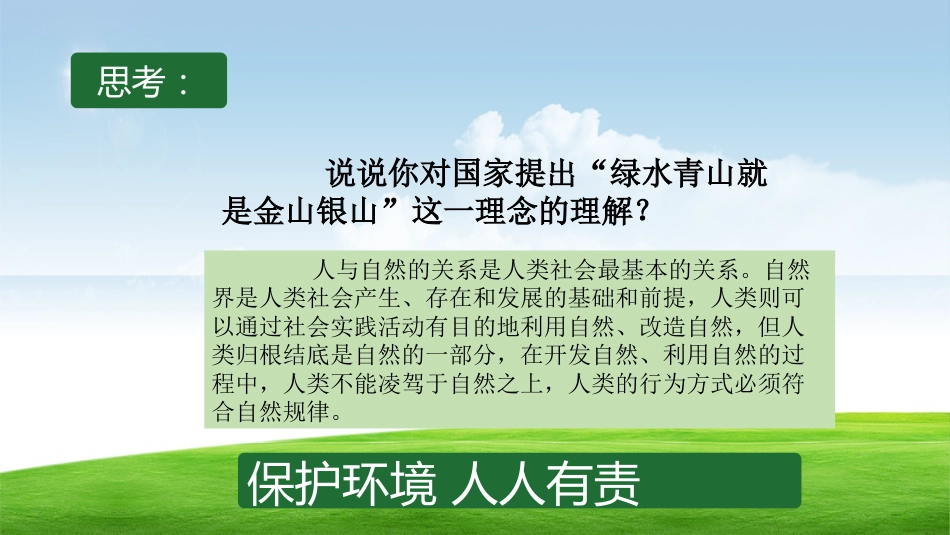 思考：

说说你对国家提出“绿水青山就是金山银山”这一理念的理解？

人与自然的关系是人类社会最基本的关系。自然界是人类社会产生、存在和发展的基础和前提，人类则可以通过社会实践活动有目的地利用自然、改造自然，但人类归根结底是自然的一部分，在开发自然、利用自然的过程中，人类不能凌驾于自然之上，人类的行为方式必须符合自然规律。

保护环境 人人有责